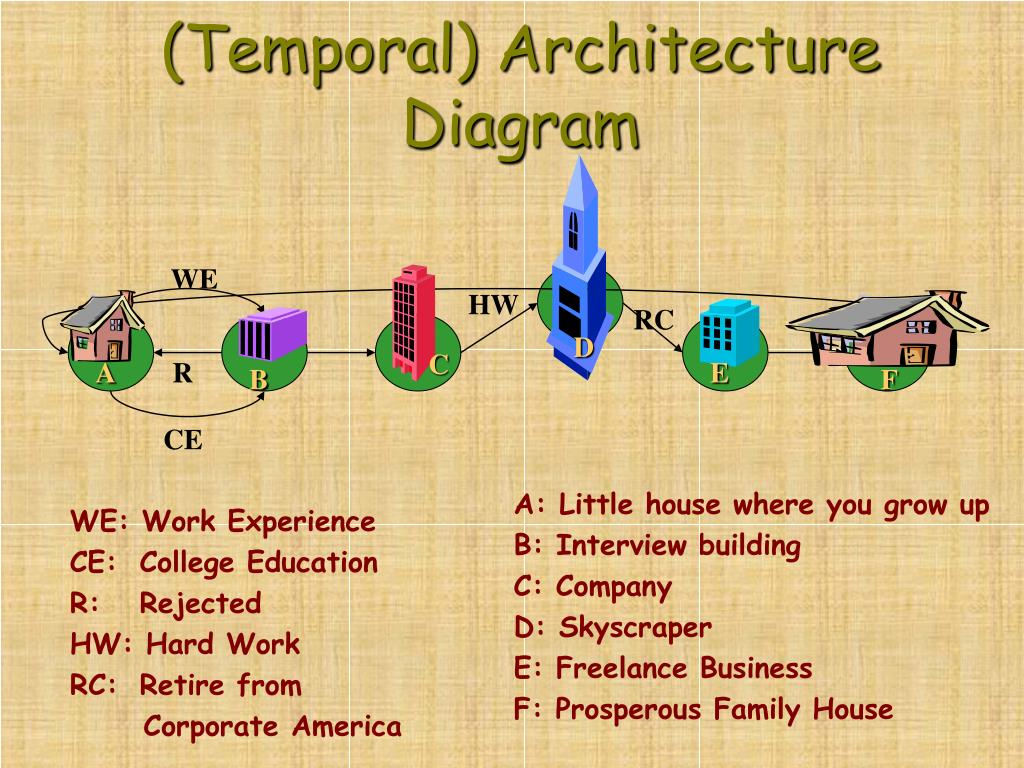 (Temporal) Architecture Diagram

WE
HW
RC
A
R
B
C
D
E
F
CE

WE: Work Experience
CE: College Education
R: Rejected
HW: Hard Work
RC: Retire from Corporate America

A: Little house where you grow up
B: Interview building
C: Company
D: Skyscraper
E: Freelance Business
F: Prosperous Family House